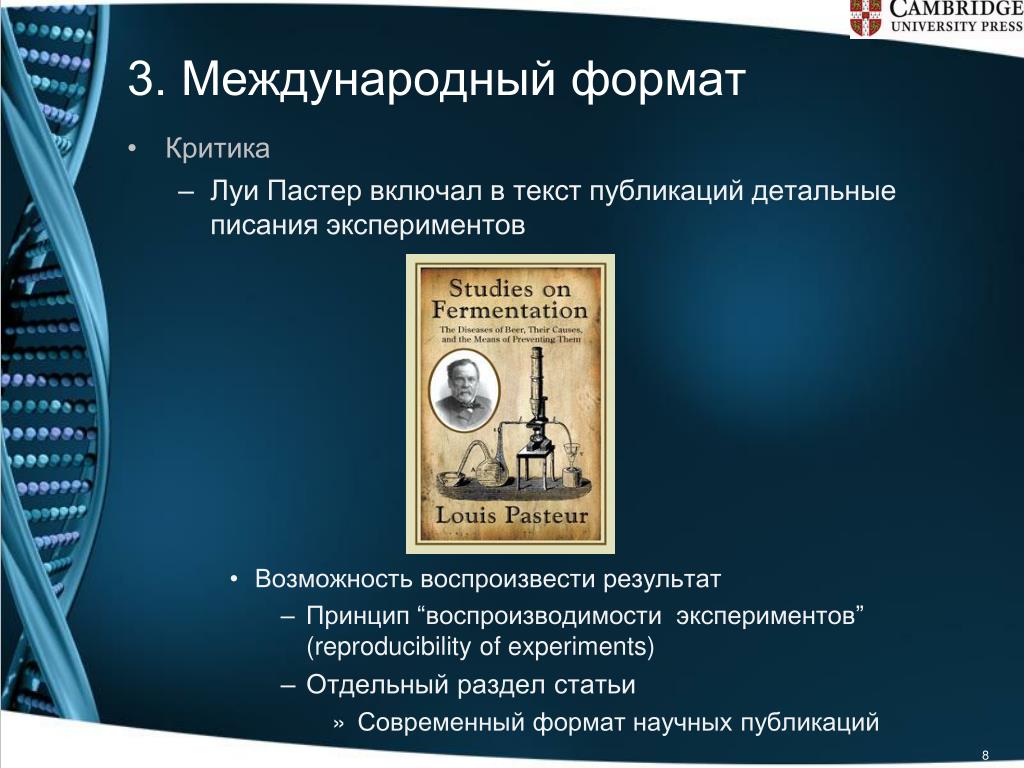 CAMBRIDGE
UNIVERSITY PRESS

3. Международный формат

• Критика
– Луи Пастер включал в текст публикаций детальные писания экспериментов

Studies on Fermentation
The Diseases of Beer, Their Causes, and the Means of Preventing Them
Louis Pasteur

• Возможность воспроизвести результат
– Принцип “воспроизводимости экспериментов” (reproducibility of experiments)
– Отдельный раздел статьи
» Современный формат научных публикаций

8